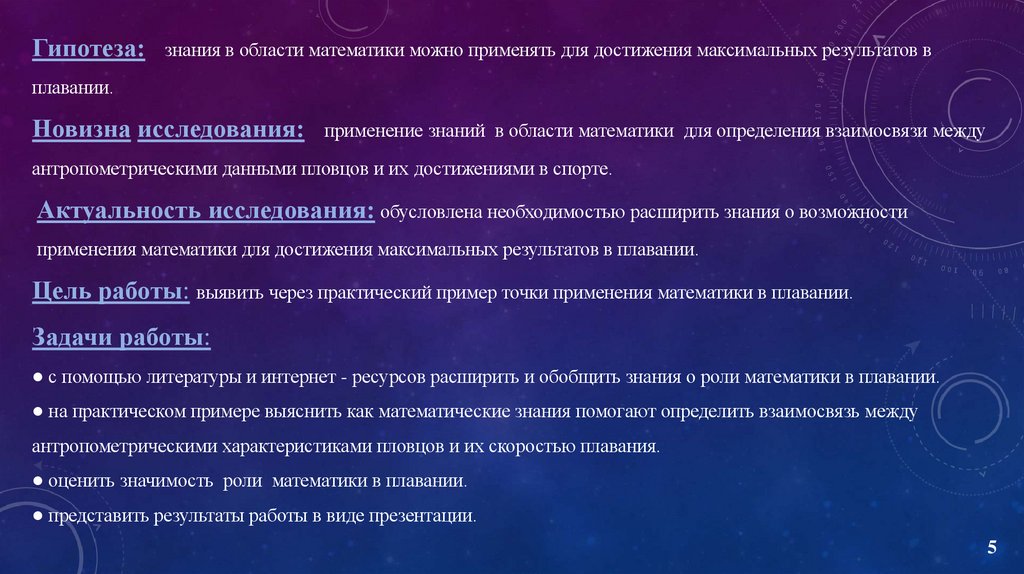 Гипотеза: знания в области математики можно применять для достижения максимальных результатов в плавании.

Новизна исследования: применение знаний в области математики для определения взаимосвязи между антропометрическими данными пловцов и их достижениями в спорте.

Актуальность исследования: обусловлена необходимостью расширить знания о возможности применения математики для достижения максимальных результатов в плавании.

Цель работы: выявить через практический пример точки применения математики в плавании.

Задачи работы:

● с помощью литературы и интернет - ресурсов расширить и обобщить знания о роли математики в плавании.

● на практическом примере выяснить как математические знания помогают определить взаимосвязь между антропометрическими характеристиками пловцов и их скоростью плавания.

● оценить значимость роли математики в плавании.

● представить результаты работы в виде презентации.

5